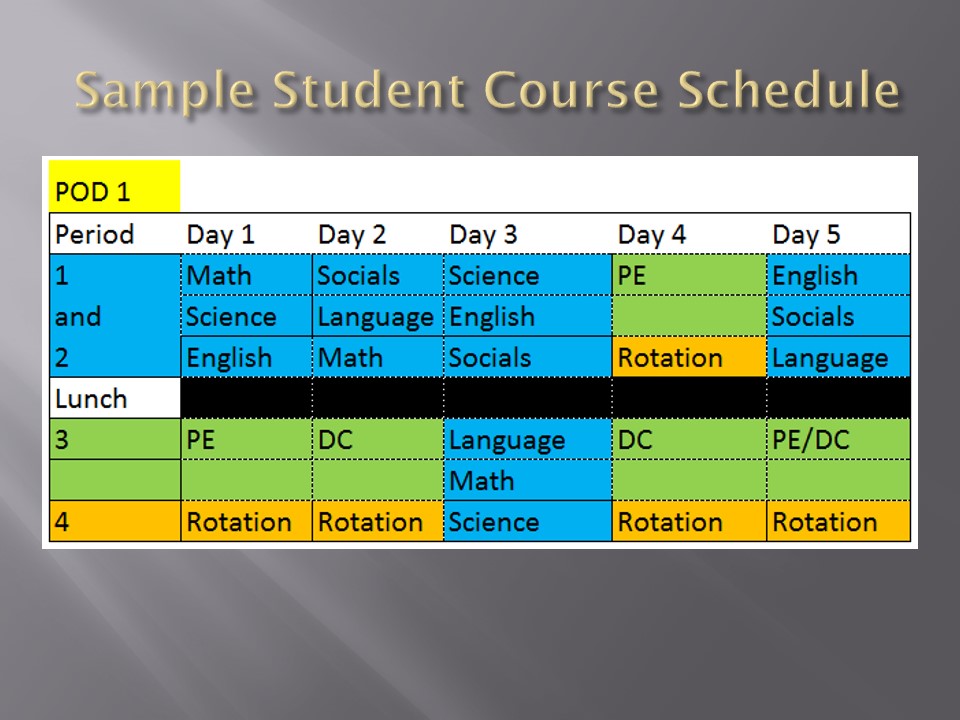 Sample Student Course Schedule

POD 1

| Period | Day 1 | Day 2 | Day 3 | Day 4 | Day 5 |
|---|---|---|---|---|---|
| 1 | Math | Socials | Science | PE | English |
| and | Science | Language | English | | Socials |
| 2 | English | Math | Socials | Rotation | Language |
| Lunch | | | | | |
| 3 | PE | DC | Language | DC | PE/DC |
| | | | Math | | |
| 4 | Rotation | Rotation | Science | Rotation | Rotation |